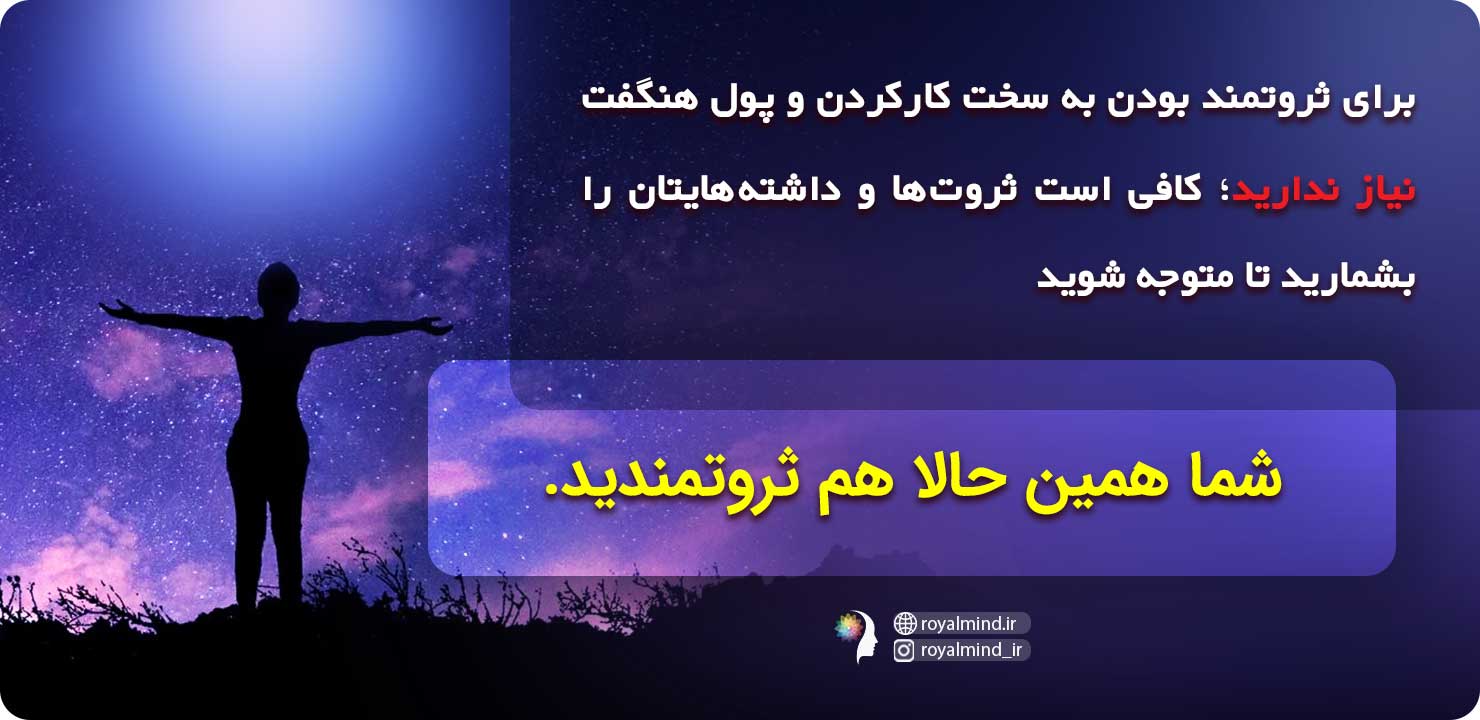 برای ثروتمند بودن به سخت کارکردن و پول هنگفت نیاز ندارید؛ کافی است ثروت‌ها و داشته‌هایتان را بشمارید تا متوجه شوید

شما همین حالا هم ثروتمندید.

royalmind.ir
royalmind_ir